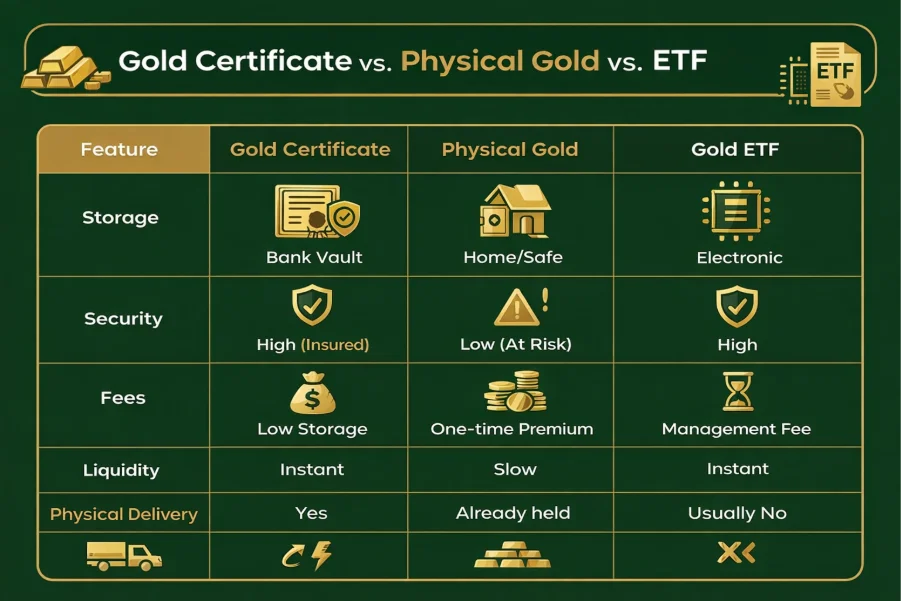 Gold Certificate vs. Physical Gold vs. ETF

ETF

| Feature | Gold Certificate | Physical Gold | Gold ETF |
|---|---|---|---|
| Storage | Bank Vault | Home/Safe | Electronic |
| Security | High (Insured) | Low (At Risk) | High |
| Fees | Low Storage | One-time Premium | Management Fee |
| Liquidity | Instant | Slow | Instant |
| Physical Delivery | Yes | Already held | Usually No |
| | | | |